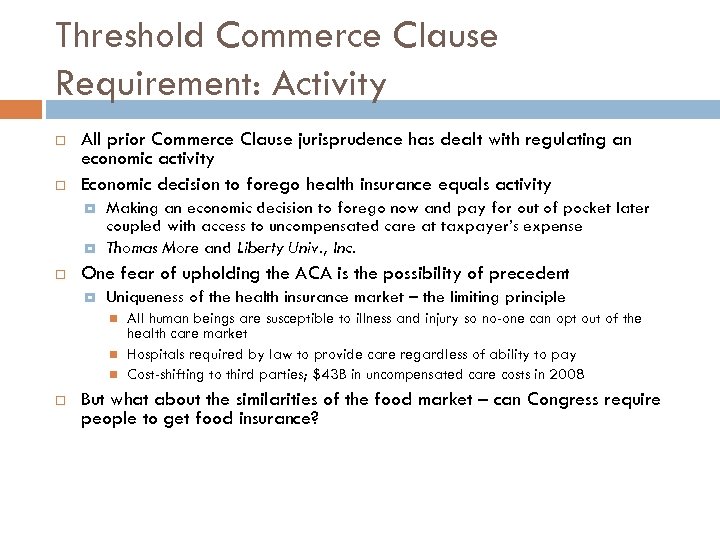 Threshold Commerce Clause Requirement: Activity

All prior Commerce Clause jurisprudence has dealt with regulating an economic activity

Economic decision to forego health insurance equals activity

Making an economic decision to forego now and pay for out of pocket later coupled with access to uncompensated care at taxpayer's expense

Thomas More and Liberty Univ., Inc.

One fear of upholding the ACA is the possibility of precedent

Uniqueness of the health insurance market – the limiting principle

All human beings are susceptible to illness and injury so no-one can opt out of the health care market

Hospitals required by law to provide care regardless of ability to pay

Cost-shifting to third parties; $43B in uncompensated care costs in 2008

But what about the similarities of the food market – can Congress require people to get food insurance?